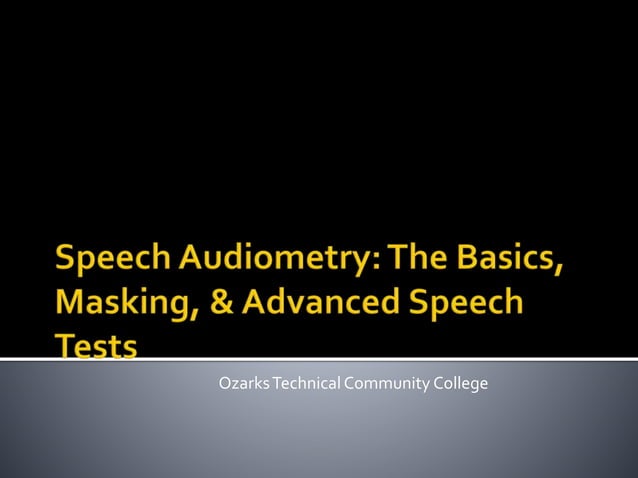 Speech Audiometry: The Basics, Masking, & Advanced Speech Tests

Ozarks Technical Community College